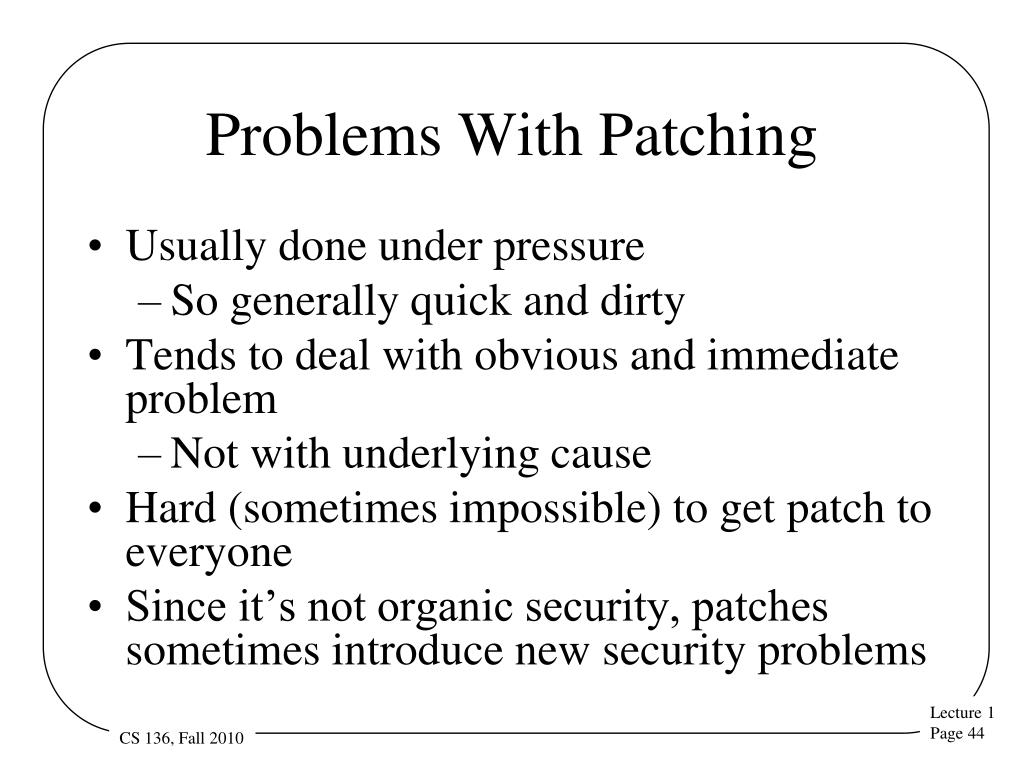 Problems With Patching

• Usually done under pressure
  – So generally quick and dirty
• Tends to deal with obvious and immediate problem
  – Not with underlying cause
• Hard (sometimes impossible) to get patch to everyone
• Since it’s not organic security, patches sometimes introduce new security problems

CS 136, Fall 2010

Lecture 1
Page 44